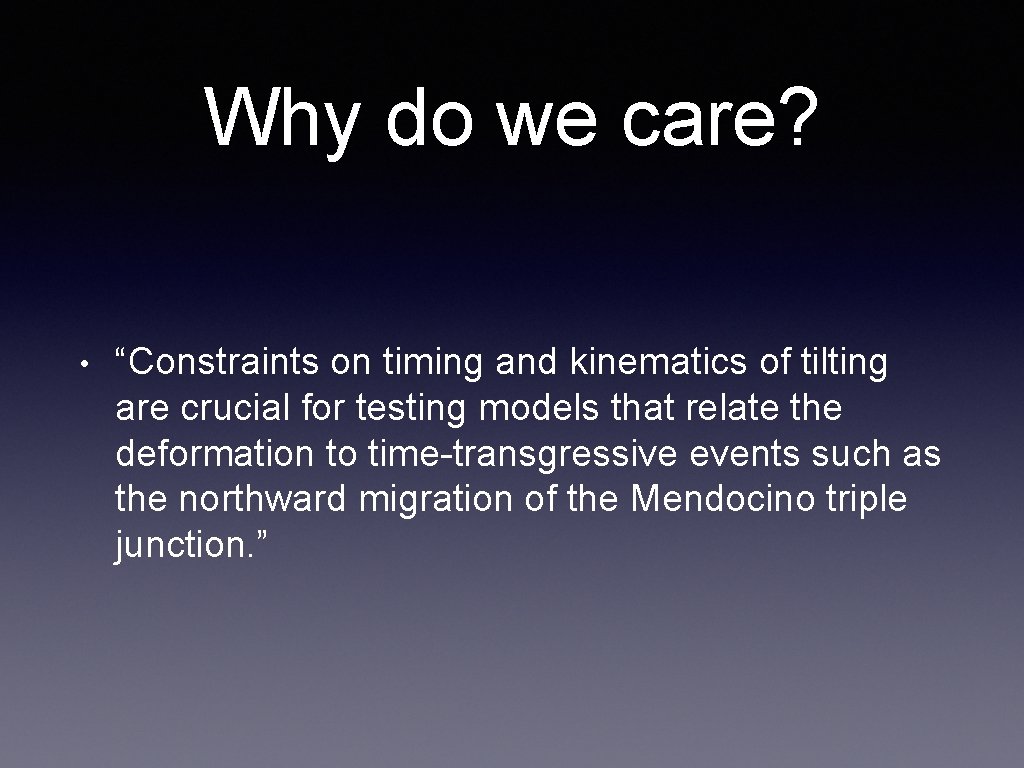 Why do we care?

• “Constraints on timing and kinematics of tilting are crucial for testing models that relate the deformation to time-transgressive events such as the northward migration of the Mendocino triple junction.”